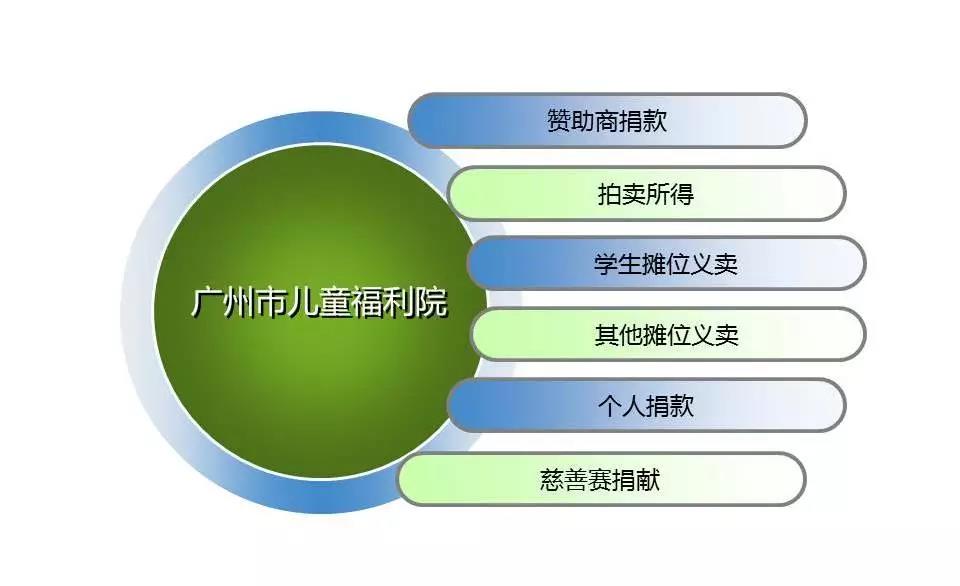 广州市儿童福利院

赞助商捐款

拍卖所得

学生摊位义卖

其他摊位义卖

个人捐款

慈善赛捐献